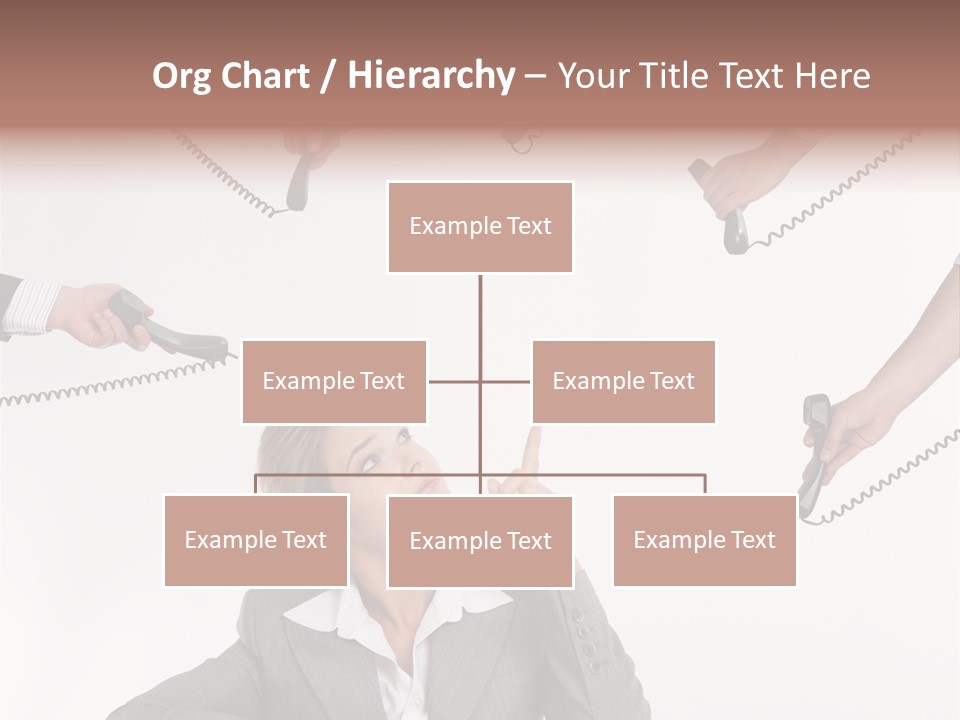 Org Chart / Hierarchy – Your Title Text Here

Example Text

Example Text

Example Text

Example Text

Example Text

Example Text